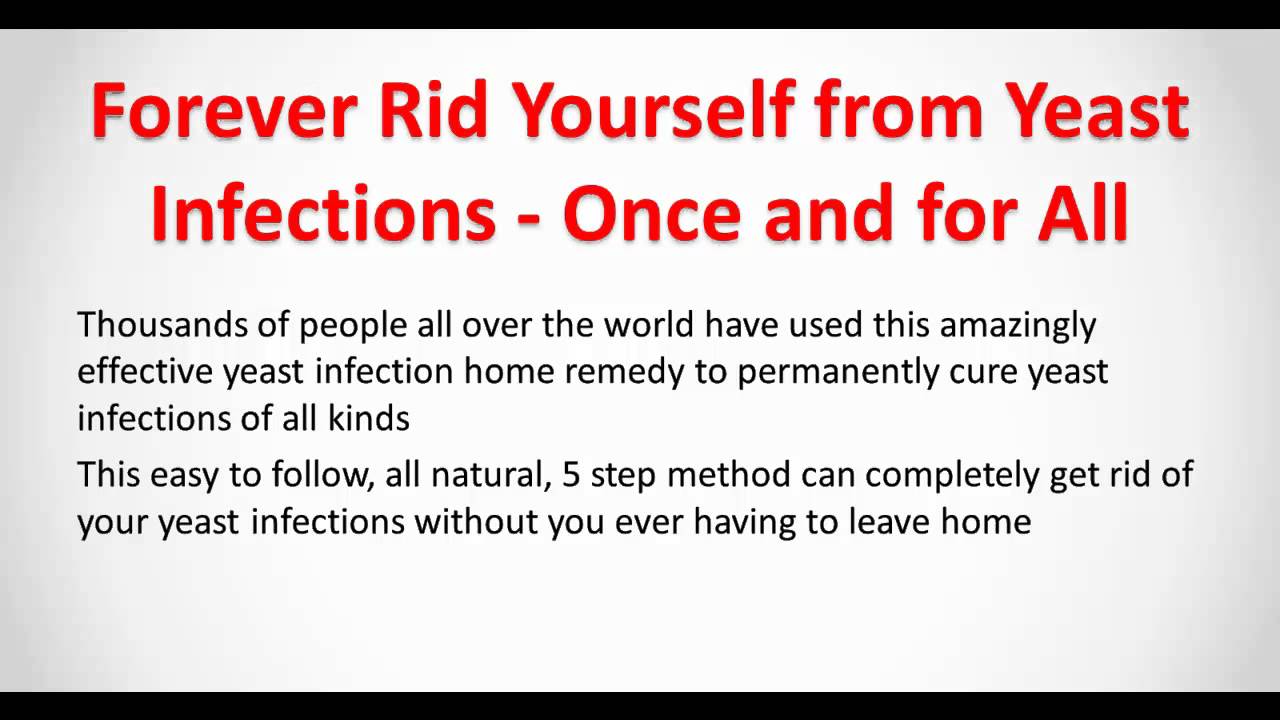 Forever Rid Yourself from Yeast Infections - Once and for All

Thousands of people all over the world have used this amazingly effective yeast infection home remedy to permanently cure yeast infections of all kinds

This easy to follow, all natural, 5 step method can completely get rid of your yeast infections without you ever having to leave home